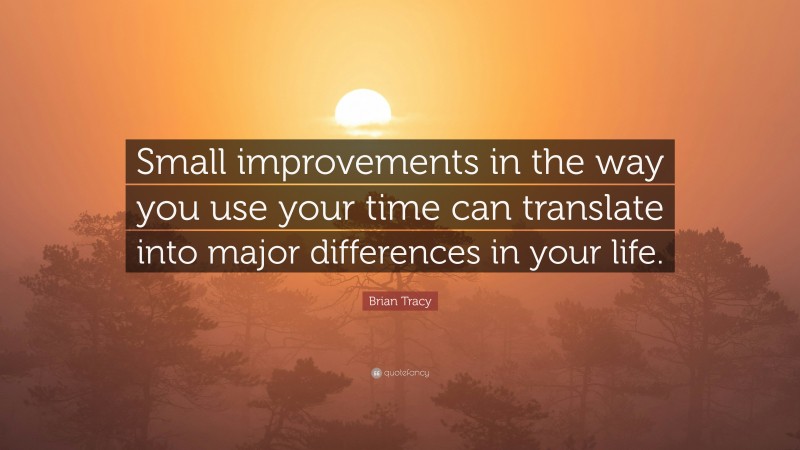 Small improvements in the way you use your time can translate into major differences in your life.

Brian Tracy

quotefancy